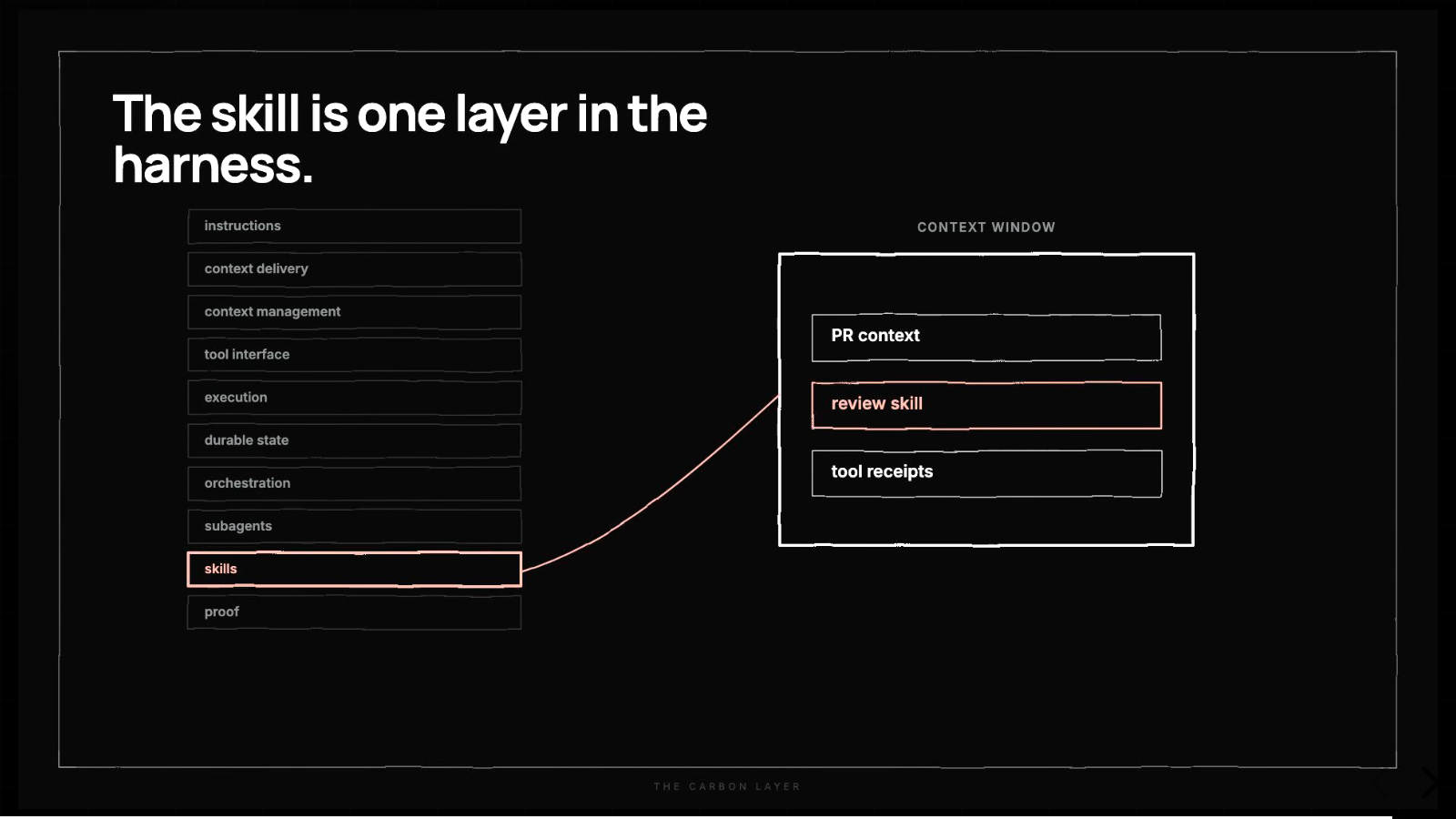 The skill is one layer in the harness.

instructions

context delivery

context management

tool interface

execution

durable state

orchestration

subagents

skills

proof

CONTEXT WINDOW

PR context

review skill

tool receipts

THE CARBON LAYER